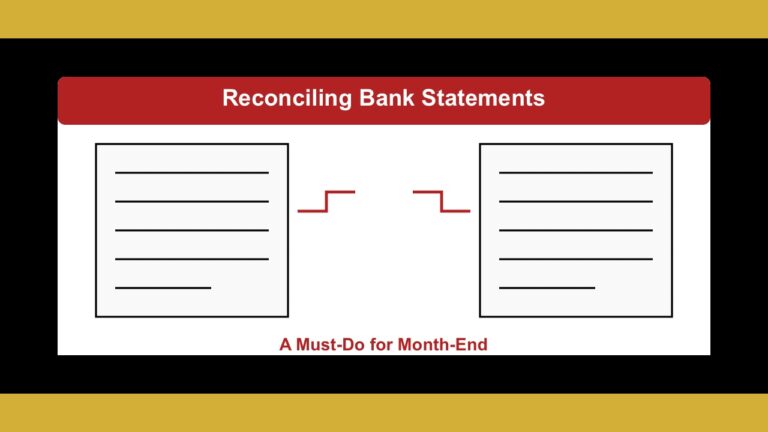 Reconciling Bank Statements

A Must-Do for Month-End